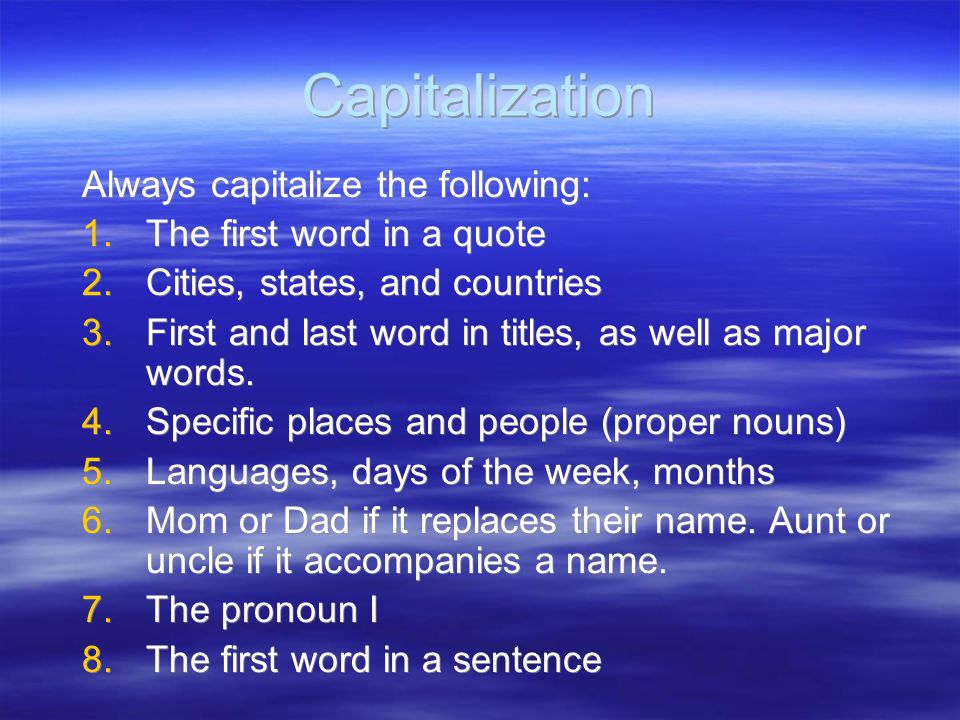 Capitalization

Always capitalize the following:

1. The first word in a quote
2. Cities, states, and countries
3. First and last word in titles, as well as major words.
4. Specific places and people (proper nouns)
5. Languages, days of the week, months
6. Mom or Dad if it replaces their name. Aunt or uncle if it accompanies a name.
7. The pronoun I
8. The first word in a sentence